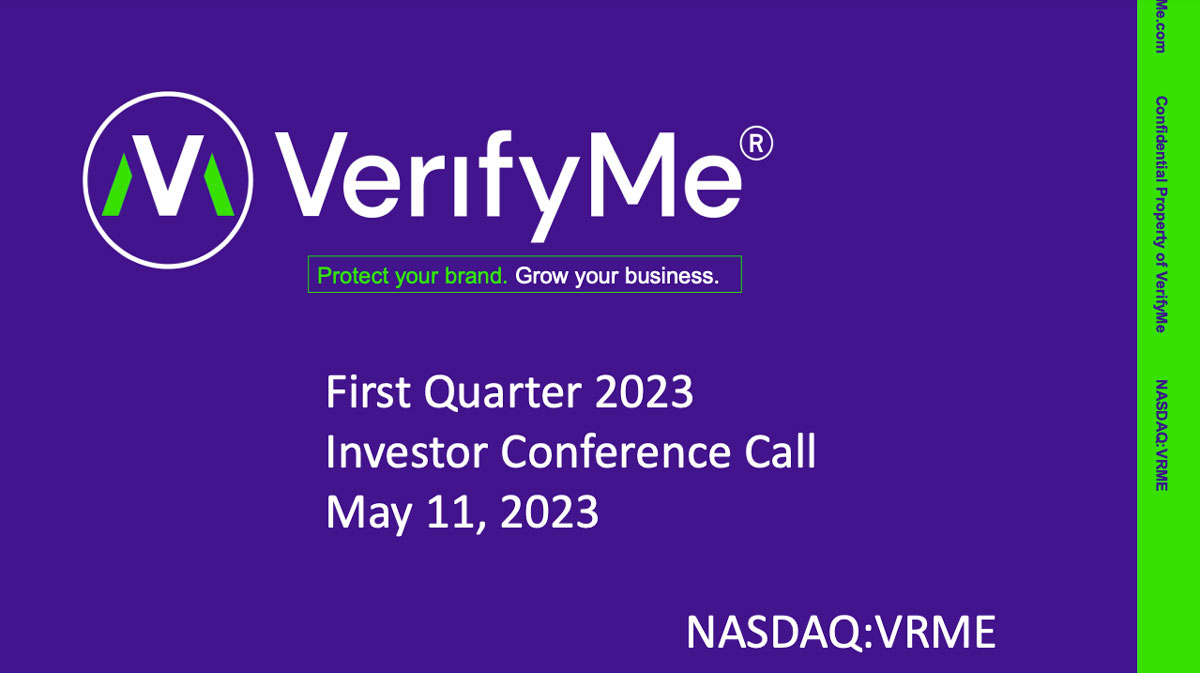 VerifyMe®

Protect your brand. Grow your business.

First Quarter 2023
Investor Conference Call
May 11, 2023

NASDAQ:VRME

Me.com
Confidential Property of VerifyMe
NASDAQ:VRME